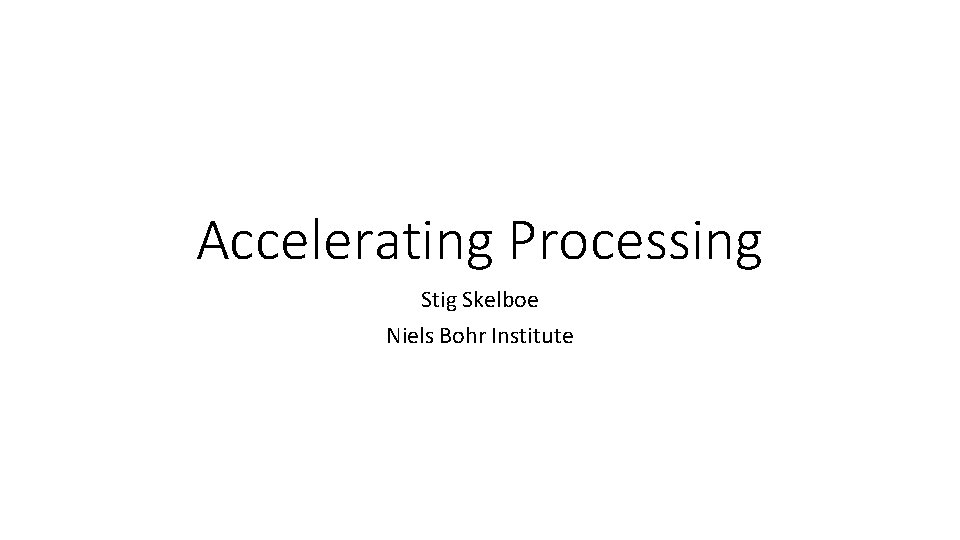 Accelerating Processing

Stig Skelboe

Niels Bohr Institute